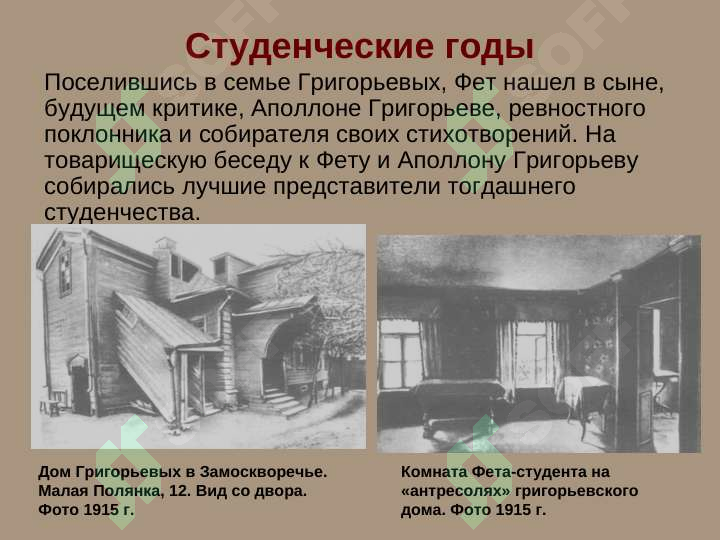 Студенческие годы

Поселившись в семье Григорьевых, Фет нашел в сыне, будущем критике, Аполлоне Григорьеве, ревностного поклонника и собирателя своих стихотворений. На товарищескую беседу к Фету и Аполлону Григорьеву собирались лучшие представители тогдашнего студенчества.

Дом Григорьевых в Замоскворечье. Малая Полянка, 12. Вид со двора. Фото 1915 г.

Комната Фета-студента на «антресолях» григорьевского дома. Фото 1915 г.